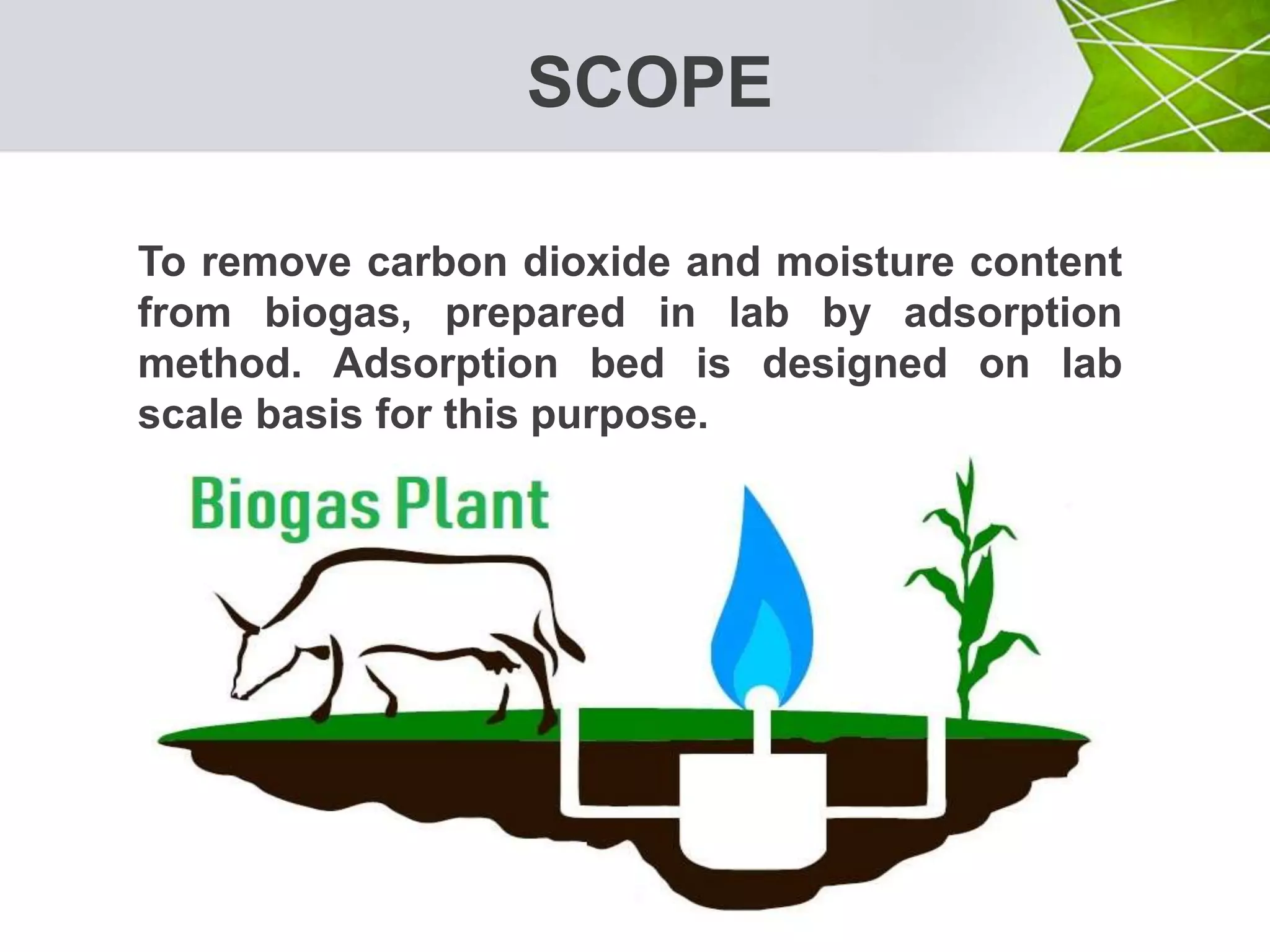 SCOPE

To remove carbon dioxide and moisture content from biogas, prepared in lab by adsorption method. Adsorption bed is designed on lab scale basis for this purpose.

Biogas Plant